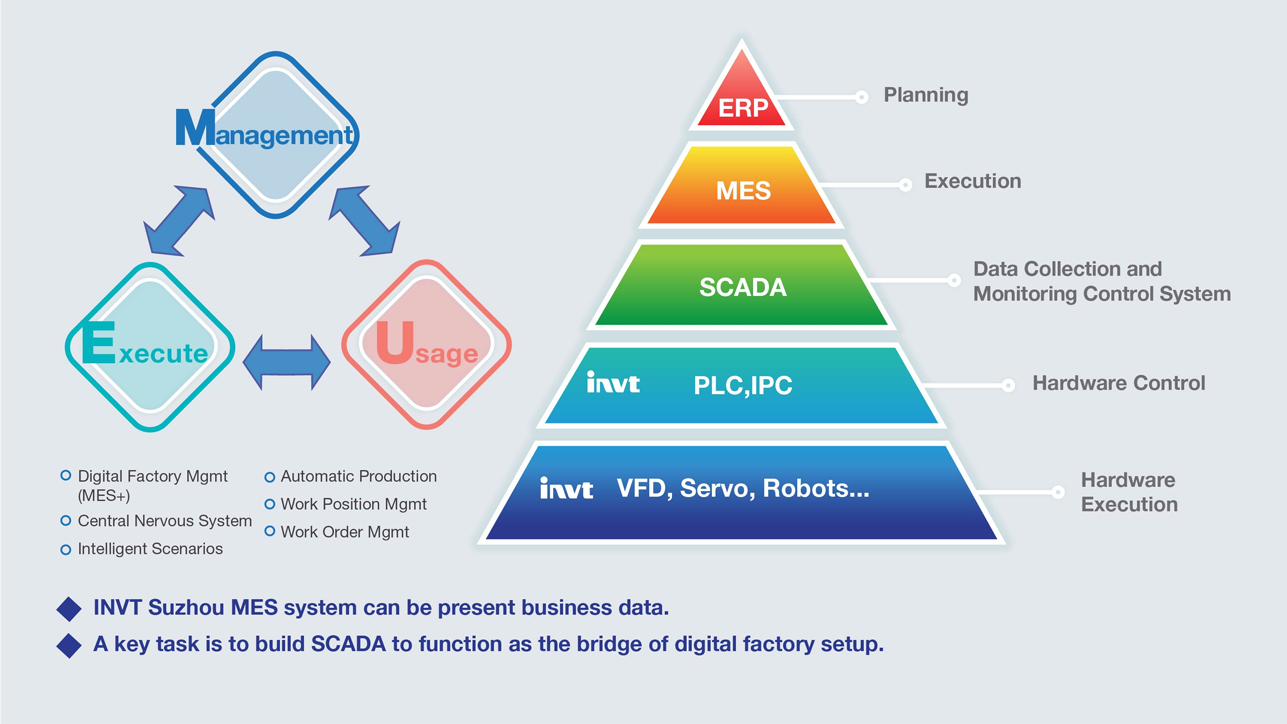 Management

Execute

Usage

Digital Factory Mgmt (MES+)
Central Nervous System
Intelligent Scenarios

Automatic Production
Work Position Mgmt
Work Order Mgmt

ERP
Planning

MES
Execution

SCADA
Data Collection and Monitoring Control System

invt PLC,IPC
Hardware Control

invt VFD, Servo, Robots...
Hardware Execution

INVT Suzhou MES system can be present business data.

A key task is to build SCADA to function as the bridge of digital factory setup.